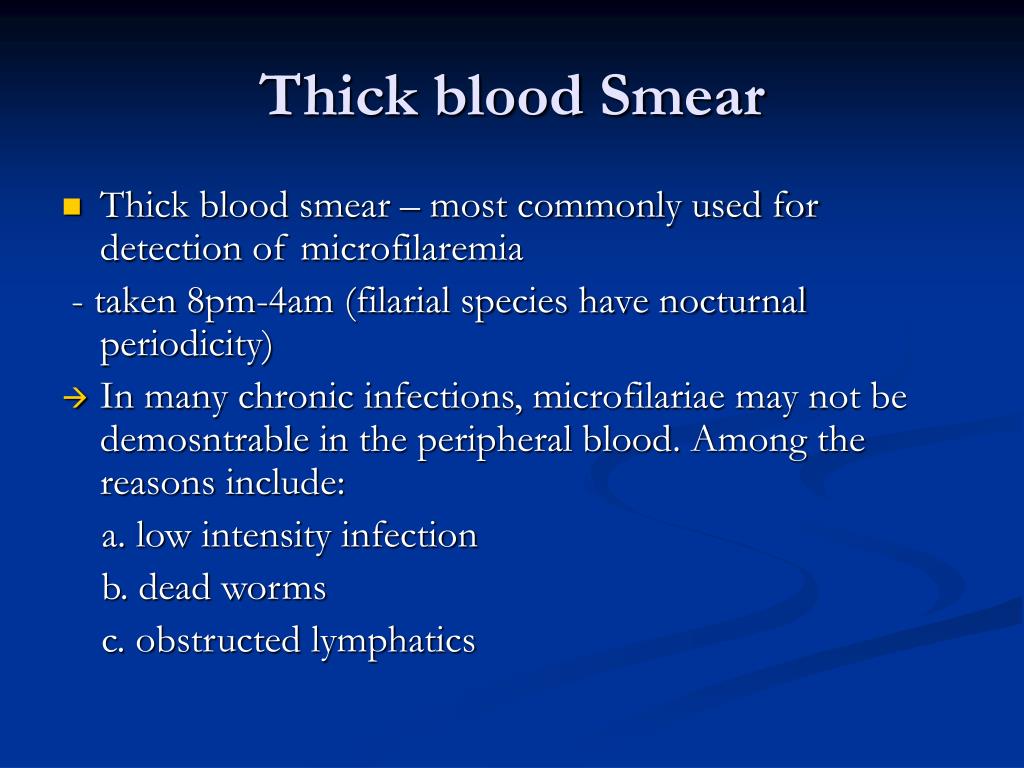 Thick blood Smear

Thick blood smear – most commonly used for detection of microfilaremia

- taken 8pm-4am (filarial species have nocturnal periodicity)

→ In many chronic infections, microfilariae may not be demosntrable in the peripheral blood. Among the reasons include:

a. low intensity infection

b. dead worms

c. obstructed lymphatics